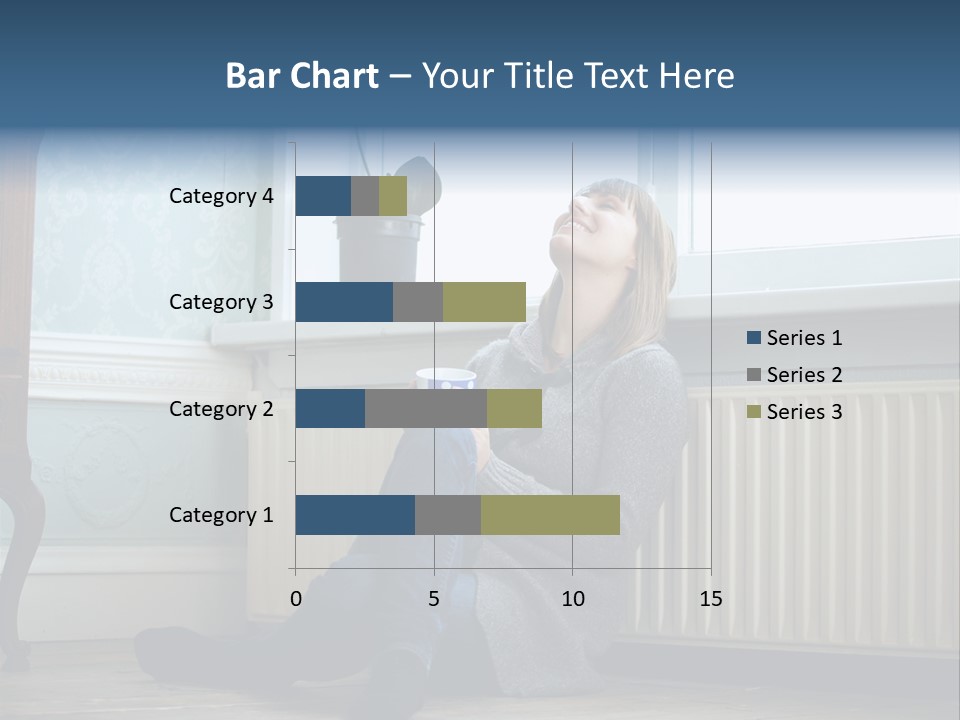 Bar Chart – Your Title Text Here

Category 4
Category 3
Category 2
Category 1

0
5
10
15

Series 1
Series 2
Series 3